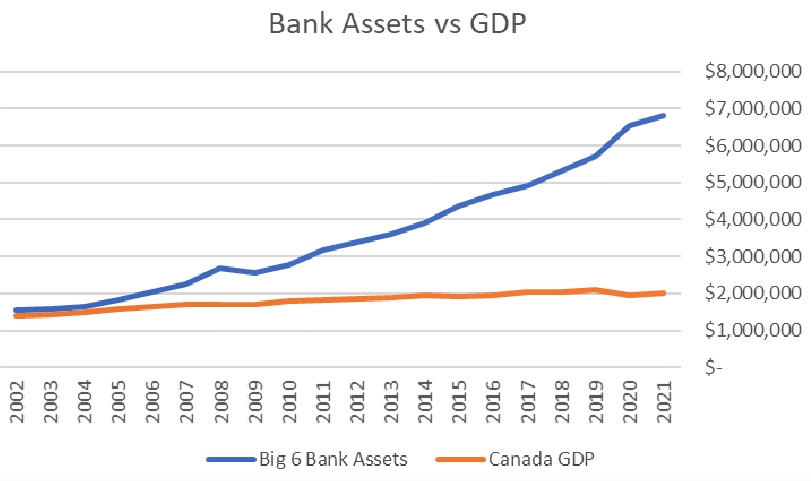 Bank Assets vs GDP

$8,000,000
$7,000,000
$6,000,000
$5,000,000
$4,000,000
$3,000,000
$2,000,000
$1,000,000
$-

2002
2003
2004
2005
2006
2007
2008
2009
2010
2011
2012
2013
2014
2015
2016
2017
2018
2019
2020
2021

Big 6 Bank Assets
Canada GDP